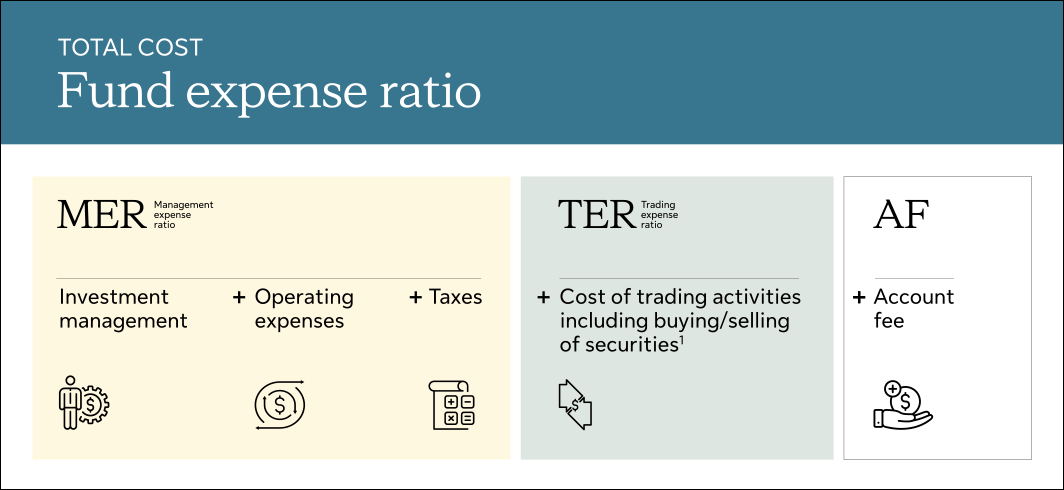 TOTAL COST
Fund expense ratio

MER Management expense ratio

Investment management + Operating expenses + Taxes

TER Trading expense ratio

+ Cost of trading activities including buying/selling of securities$^1$

AF

+ Account fee